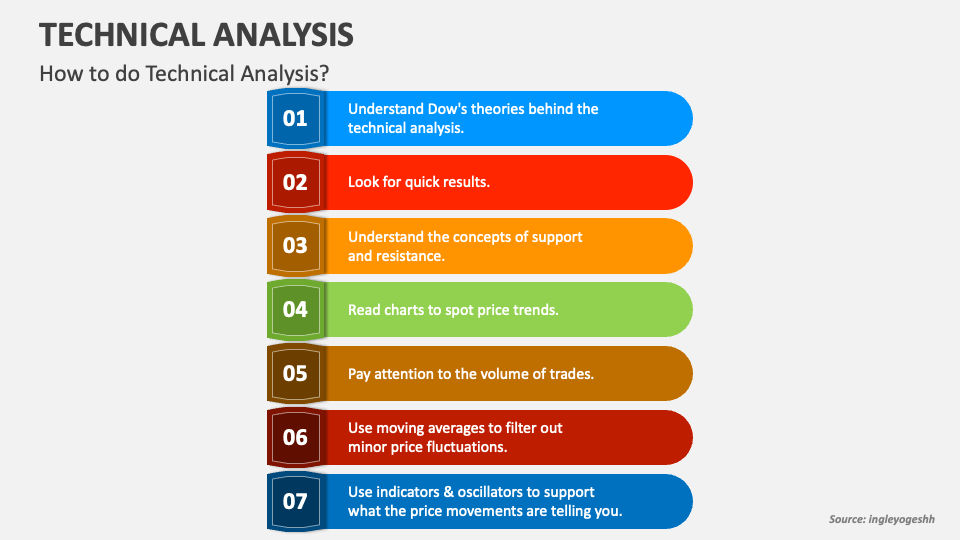 TECHNICAL ANALYSIS

How to do Technical Analysis?

01 Understand Dow's theories behind the technical analysis.

02 Look for quick results.

03 Understand the concepts of support and resistance.

04 Read charts to spot price trends.

05 Pay attention to the volume of trades.

06 Use moving averages to filter out minor price fluctuations.

07 Use indicators & oscillators to support what the price movements are telling you.

Source: ingleyogeshh